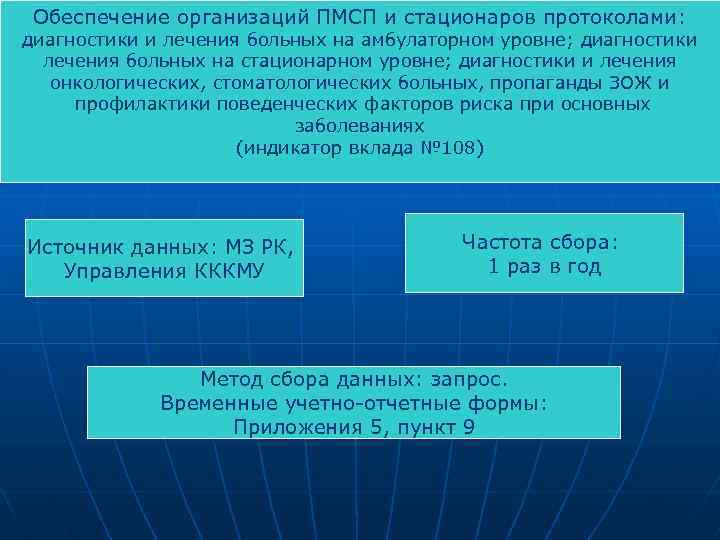 Обеспечение организаций ПМСП и стационаров протоколами: диагностики и лечения больных на амбулаторном уровне; диагностики лечения больных на стационарном уровне; диагностики и лечения онкологических, стоматологических больных, пропаганды ЗОЖ и профилактики поведенческих факторов риска при основных заболеваниях
(индикатор вклада №108)

Источник данных: МЗ РК, Управления КККМУ

Частота сбора: 1 раз в год

Метод сбора данных: запрос.
Временные учетно-отчетные формы: Приложения 5, пункт 9